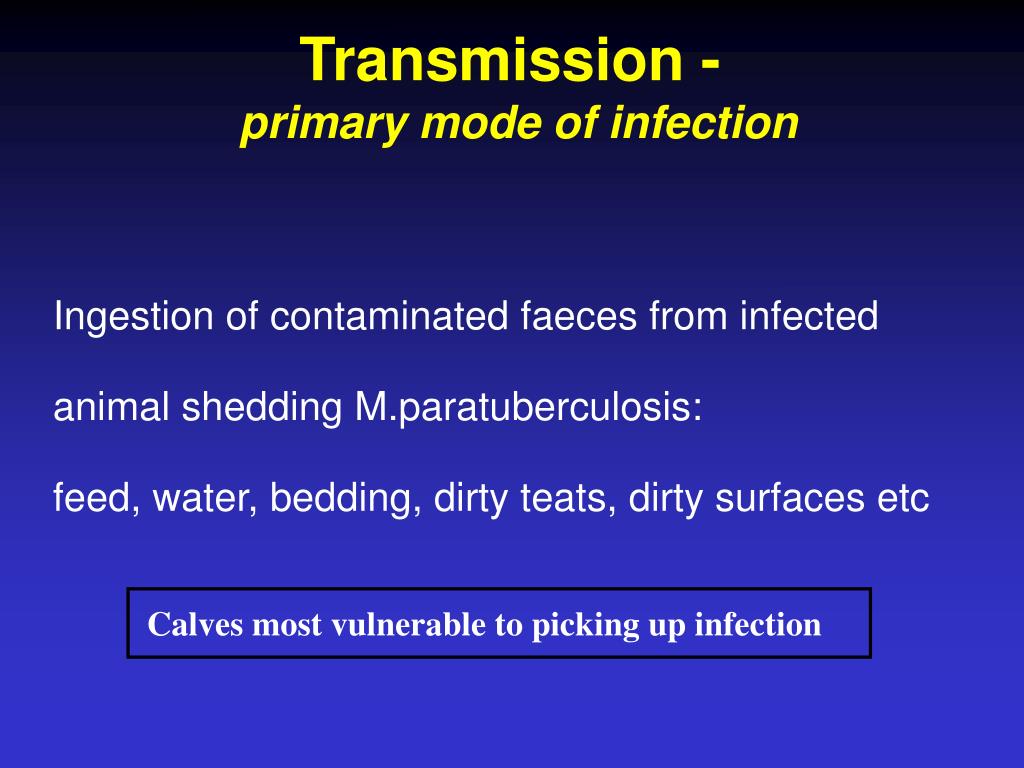 Transmission -
primary mode of infection

Ingestion of contaminated faeces from infected

animal shedding M.paratuberculosis:

feed, water, bedding, dirty teats, dirty surfaces etc

Calves most vulnerable to picking up infection